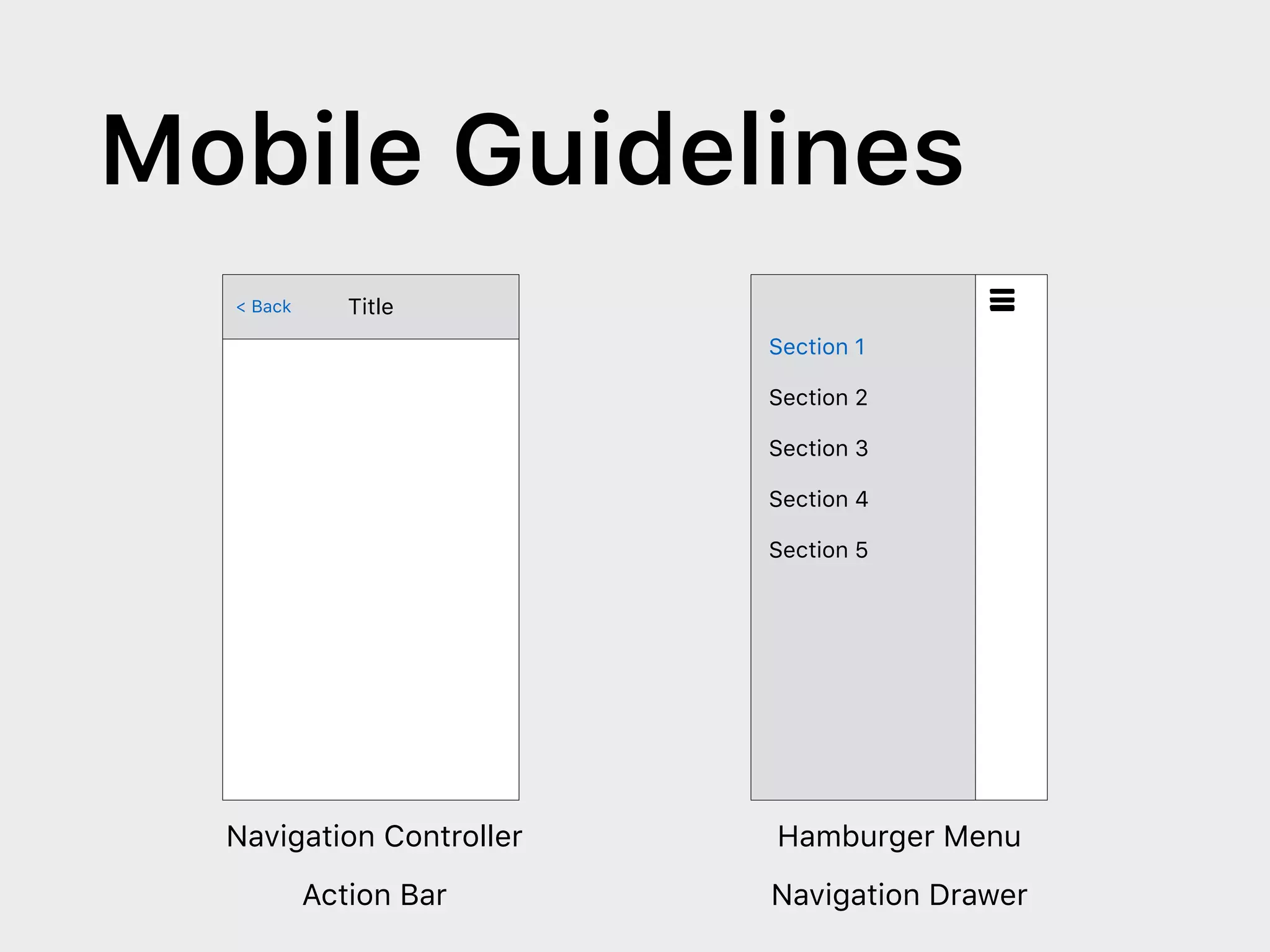 Mobile Guidelines

< Back Title

Navigation Controller

Action Bar

Section 1

Section 2

Section 3

Section 4

Section 5

Hamburger Menu

Navigation Drawer